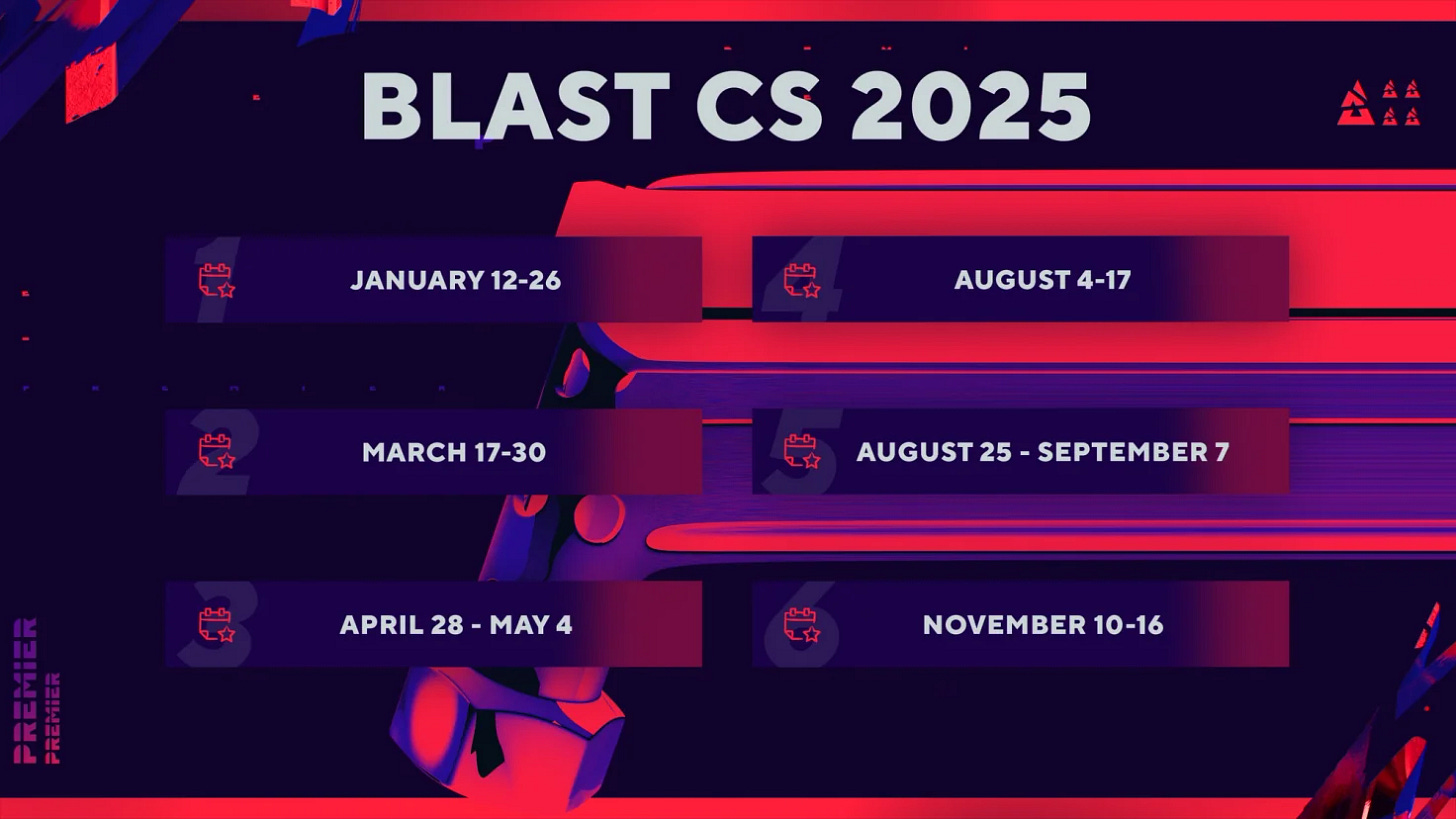 BLAST CS 2025

1 JANUARY 12-26

2 MARCH 17-30

3 APRIL 28 - MAY 4

4 AUGUST 4-17

5 AUGUST 25 - SEPTEMBER 7

6 NOVEMBER 10-16

PREMIER
PREMIER